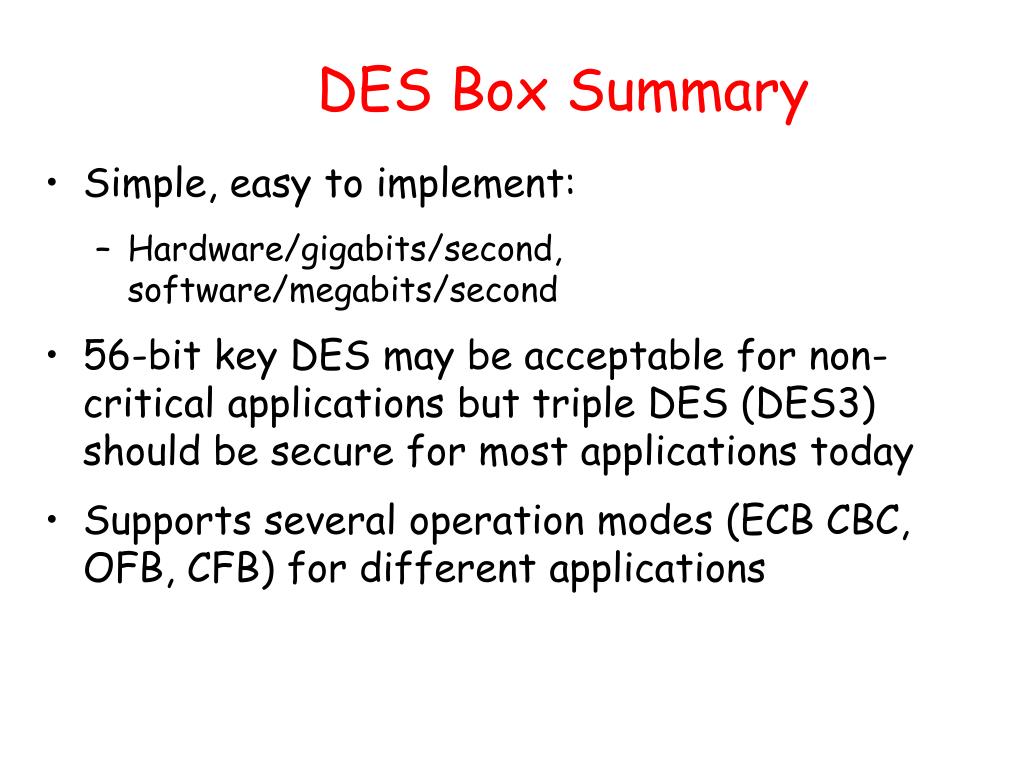 DES Box Summary

• Simple, easy to implement:

– Hardware/gigabits/second, software/megabits/second

• 56-bit key DES may be acceptable for non-critical applications but triple DES (DES3) should be secure for most applications today

• Supports several operation modes (ECB CBC, OFB, CFB) for different applications